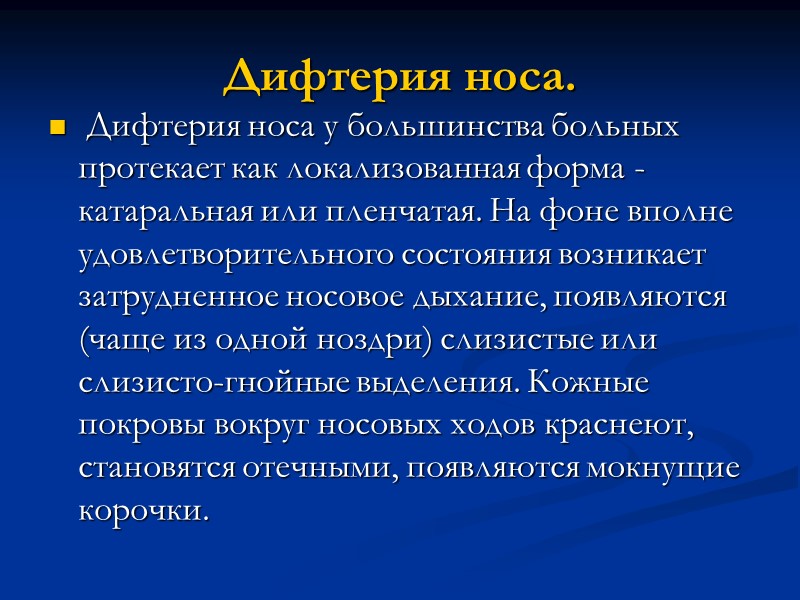 Дифтерия носа.

Дифтерия носа у большинства больных протекает как локализованная форма - катаральная или пленчатая. На фоне вполне удовлетворительного состояния возникает затрудненное носовое дыхание, появляются (чаще из одной ноздри) слизистые или слизисто-гнойные выделения. Кожные покровы вокруг носовых ходов краснеют, становятся отечными, появляются мокнущие корочки.